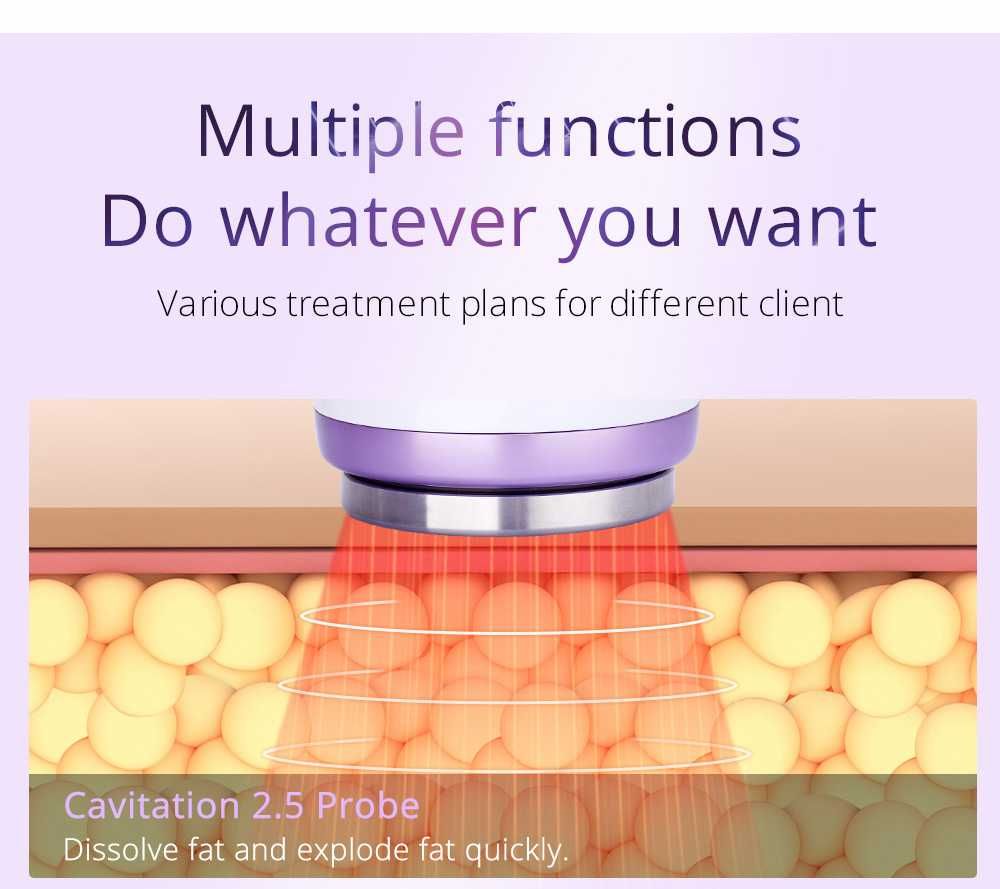 Multiple functions
Do whatever you want

Various treatment plans for different client

Cavitation 2.5 Probe
Dissolve fat and explode fat quickly.